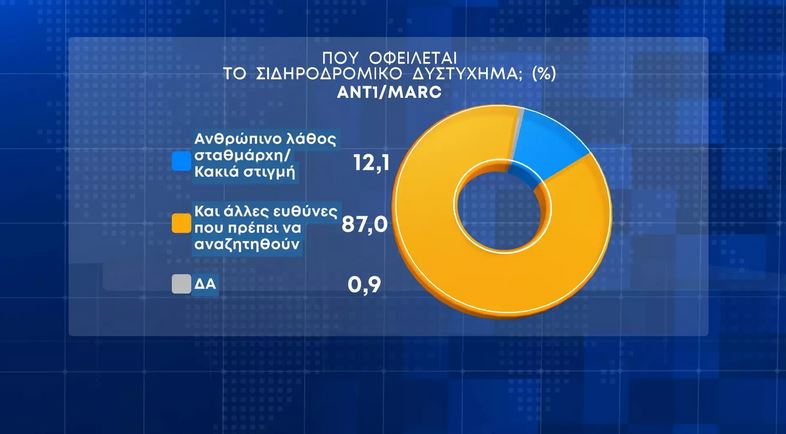 ΠΟΥ ΟΦΕΙΛΕΤΑΙ
ΤΟ ΣΙΔΗΡΟΔΡΟΜΙΚΟ ΔΥΣΤΥΧΗΜΑ; (%)
ANT1/MARC

Ανθρώπινο λάθος σταθμάρχη/ Κακιά στιγμή 12,1

Και άλλες ευθύνες που πρέπει να αναζητηθούν 87,0

ΔΑ 0,9